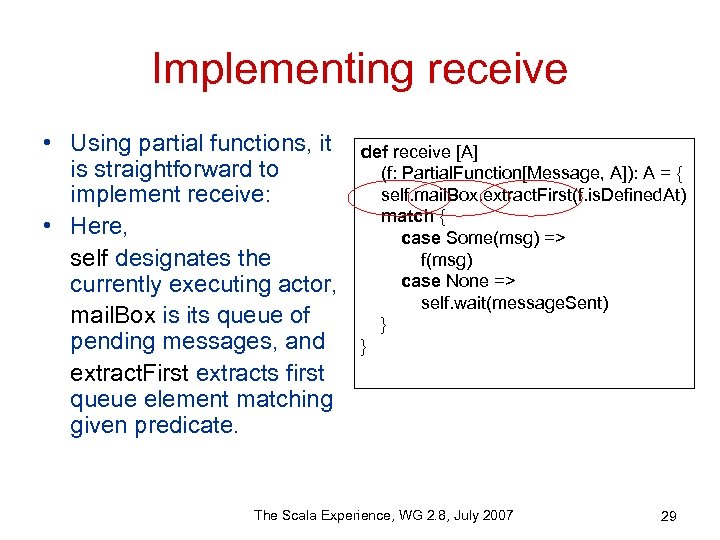 Implementing receive

• Using partial functions, it is straightforward to implement receive:
• Here,

self designates the currently executing actor,

mailBox is its queue of pending messages, and

extractFirst extracts first queue element matching given predicate.

def receive [A]
  (f: PartialFunction[Message, A]): A = {
  self.mailBox.extractFirst(f.isDefinedAt)
  match {
    case Some(msg) =>
      f(msg)
    case None =>
      self.wait(messageSent)
  }
}

The Scala Experience, WG 2.8, July 2007

29